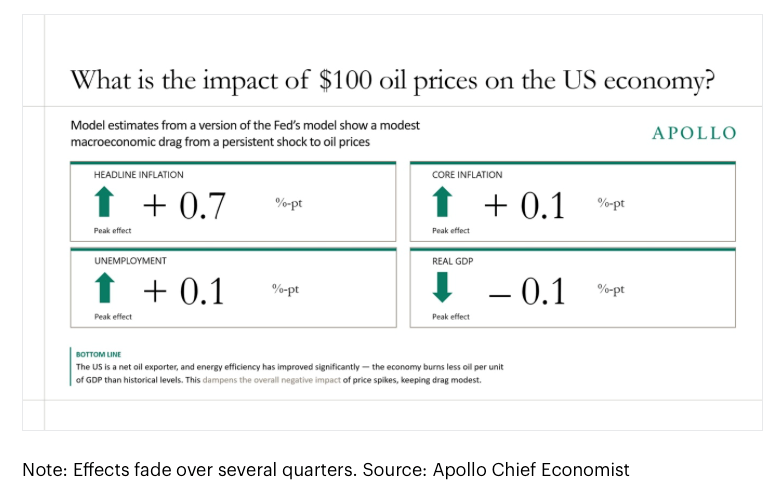 What is the impact of \$100 oil prices on the US economy?

Model estimates from a version of the Fed's model show a modest macroeconomic drag from a persistent shock to oil prices

APOLLO

HEADLINE INFLATION
+ 0.7 %-pt
Peak effect

CORE INFLATION
+ 0.1 %-pt
Peak effect

UNEMPLOYMENT
+ 0.1 %-pt
Peak effect

REAL GDP
– 0.1 %-pt
Peak effect

BOTTOM LINE
The US is a net oil exporter, and energy efficiency has improved significantly — the economy burns less oil per unit of GDP than historical levels. This dampens the overall negative impact of price spikes, keeping drag modest.

Note: Effects fade over several quarters. Source: Apollo Chief Economist